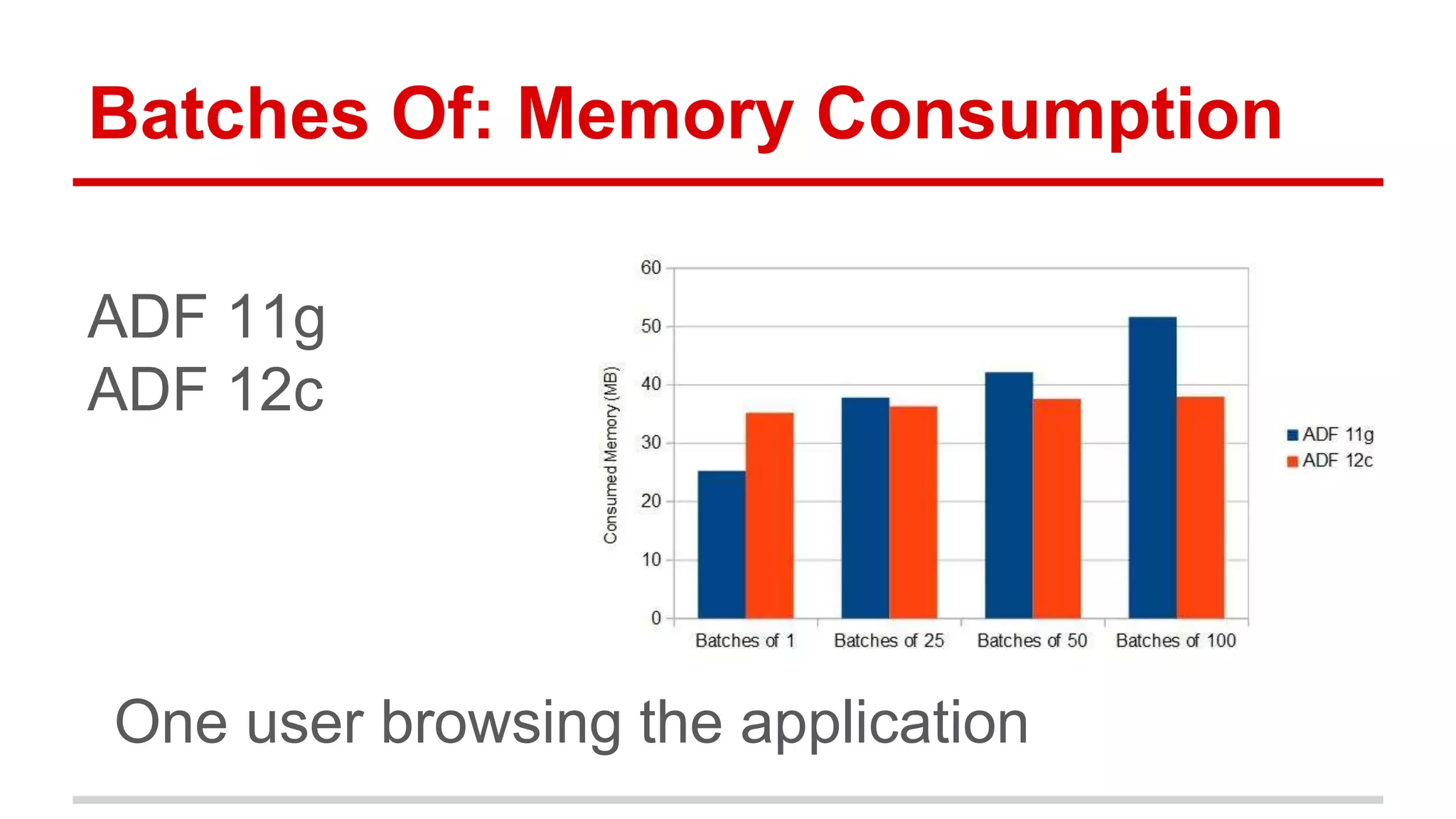 Batches Of: Memory Consumption

ADF 11g
ADF 12c

Consumed Memory (MB)

60
50
40
30
20
10
0

Batches of 1
Batches of 25
Batches of 50
Batches of 100

ADF 11g
ADF 12c

One user browsing the application